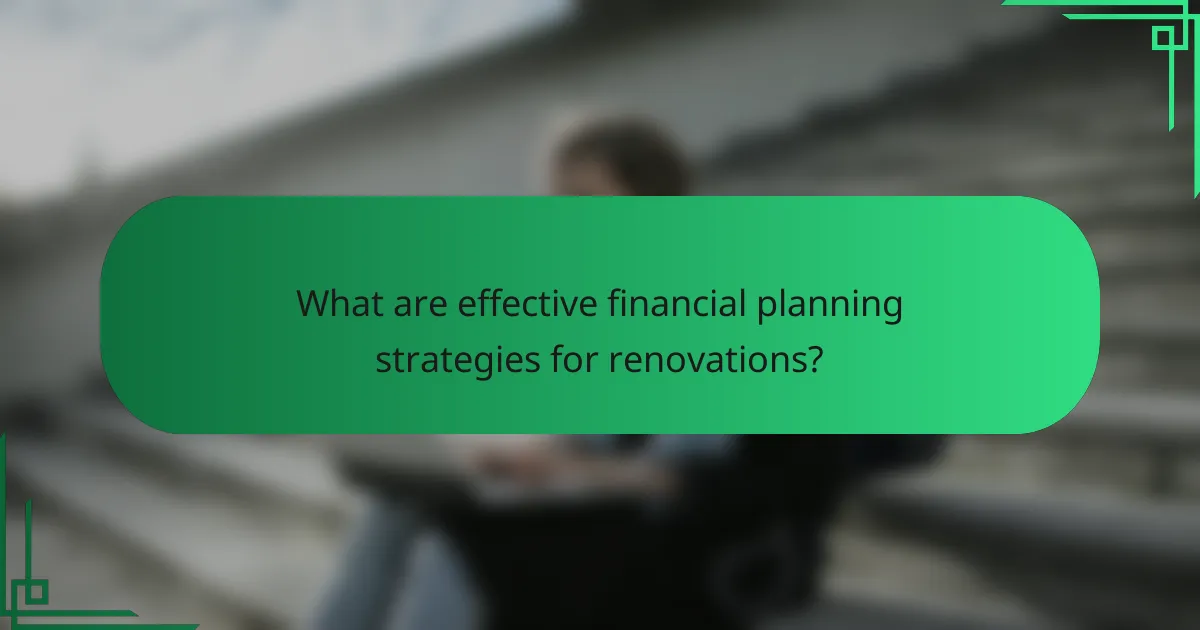 What are effective financial planning strategies for renovations?